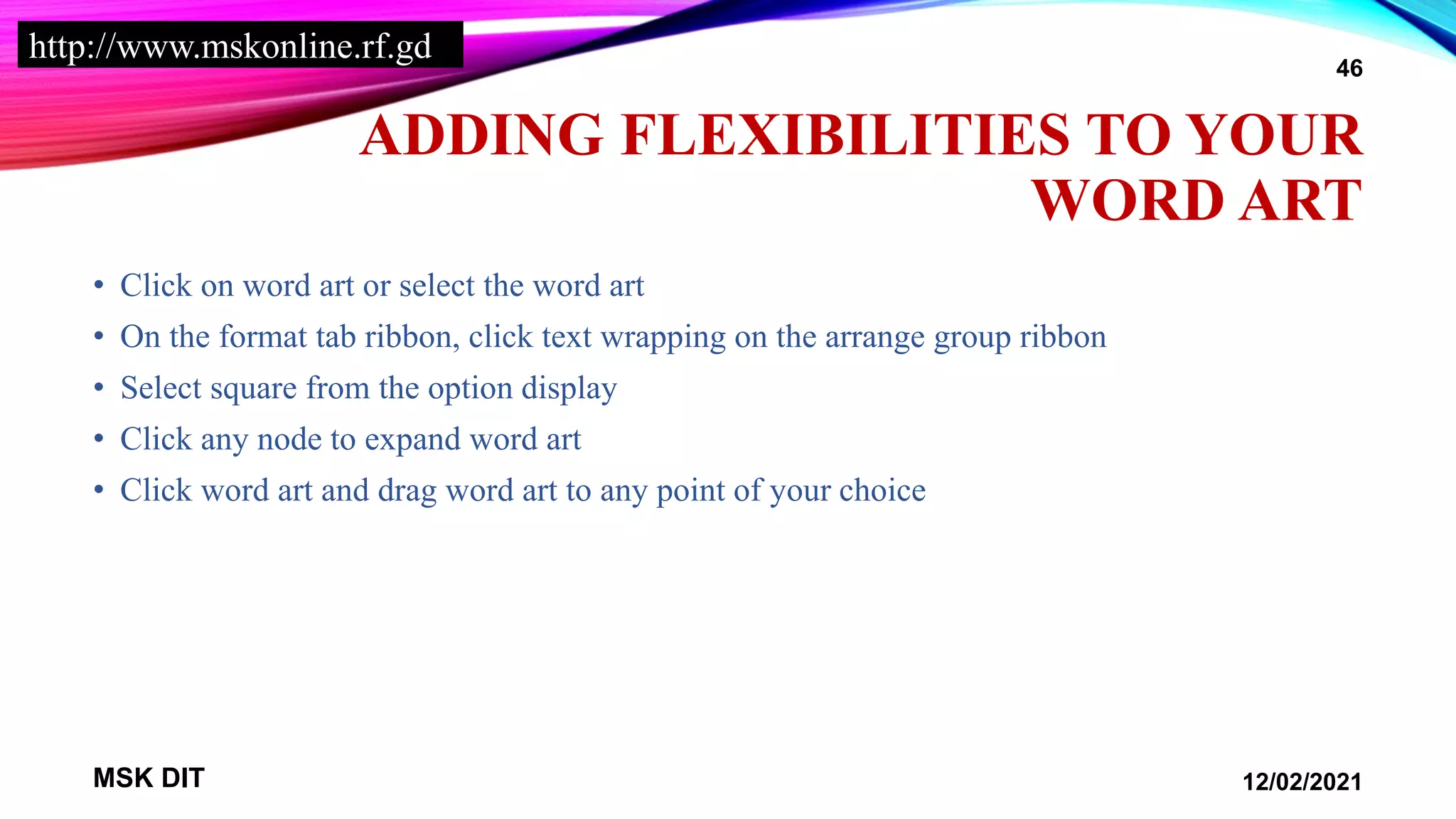 http://www.mskonline.rf.gd

46

ADDING FLEXIBILITIES TO YOUR WORD ART

• Click on word art or select the word art
• On the format tab ribbon, click text wrapping on the arrange group ribbon
• Select square from the option display
• Click any node to expand word art
• Click word art and drag word art to any point of your choice

MSK DIT

12/02/2021